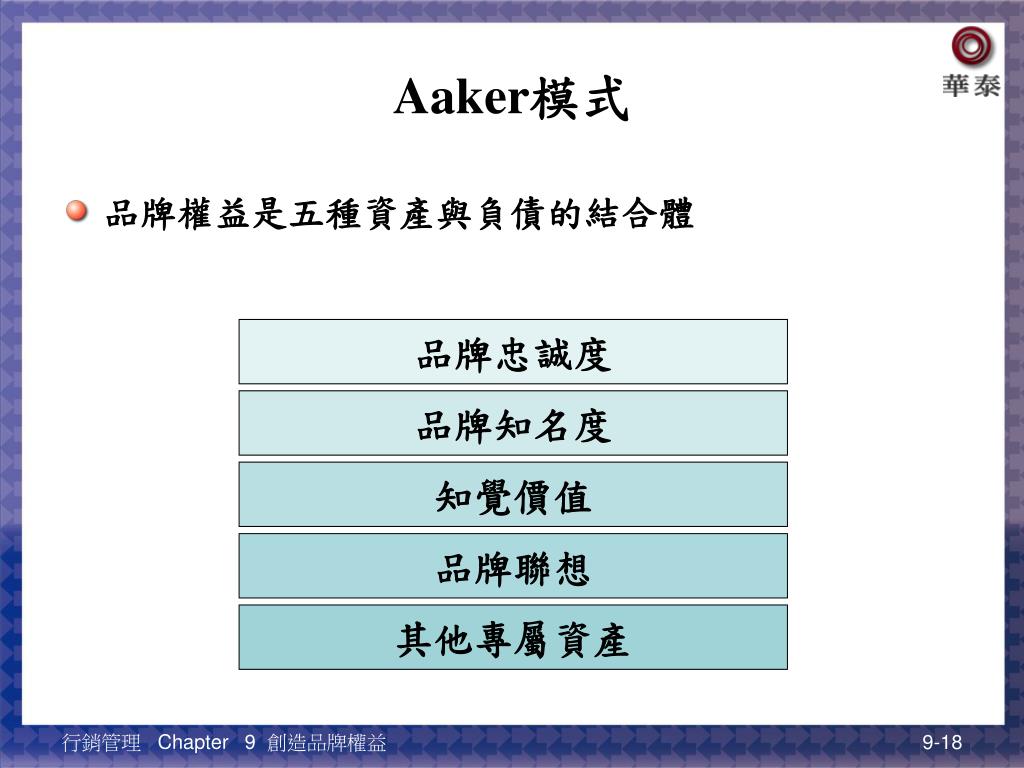 華泰

Aaker模式

品牌權益是五種資產與負債的結合體

品牌忠誠度

品牌知名度

知覺價值

品牌聯想

其他專屬資產

行銷管理 Chapter 9 創造品牌權益

9-18